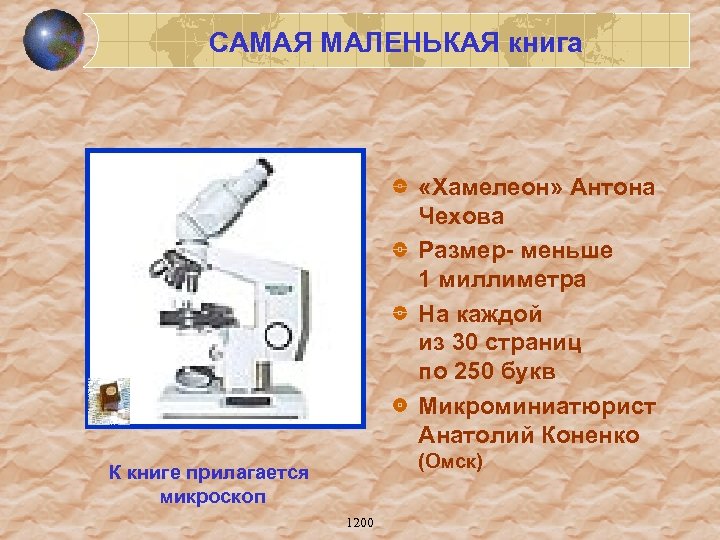 САМАЯ МАЛЕНЬКАЯ книга

«Хамелеон» Антона Чехова

Размер- меньше 1 миллиметра

На каждой из 30 страниц по 250 букв

Микроминиатюрист Анатолий Коненко (Омск)

К книге прилагается микроскоп

1200